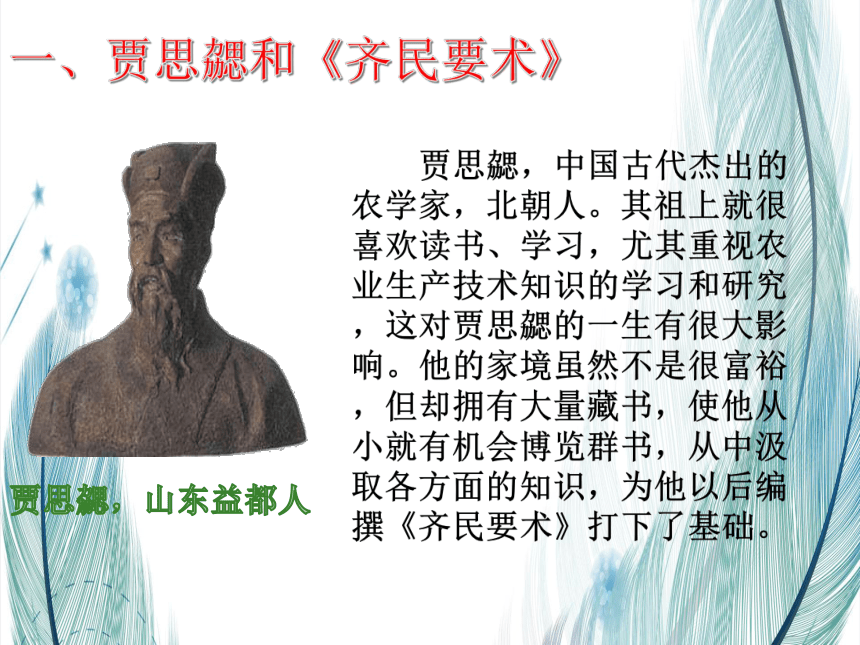 一、贾思勰和《齐民要术》

贾思勰，山东益都人

贾思勰，中国古代杰出的农学家，北朝人。其祖上就很喜欢读书、学习，尤其重视农业生产技术知识的学习和研究，这对贾思勰的一生有很大影响。他的家境虽然不是很富裕，但却拥有大量藏书，使他从小就有机会博览群书，从中汲取各方面的知识，为他以后编撰《齐民要术》打下了基础。